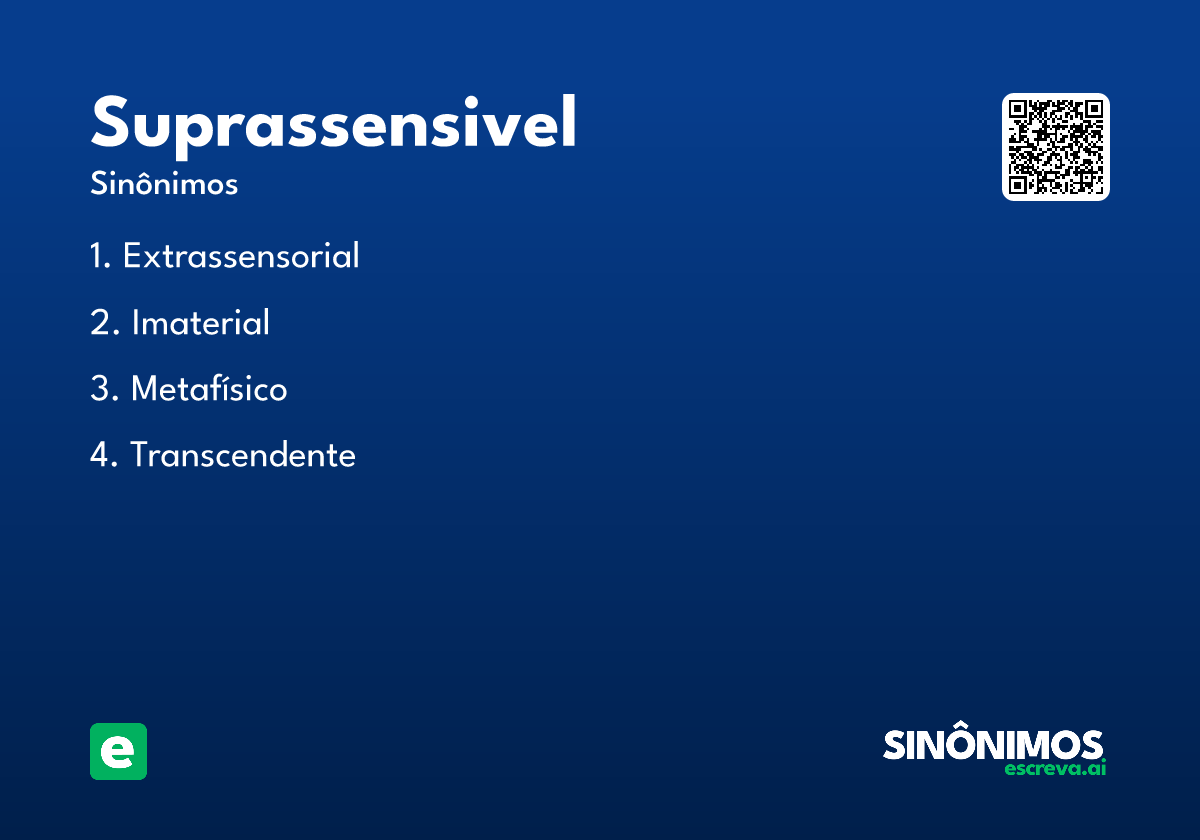 Suprassensivel
Sinônimos

1. Extrassensorial

2. Imaterial

3. Metafísico

4. Transcendente

e

SINÔNIMOS
escreva.ai